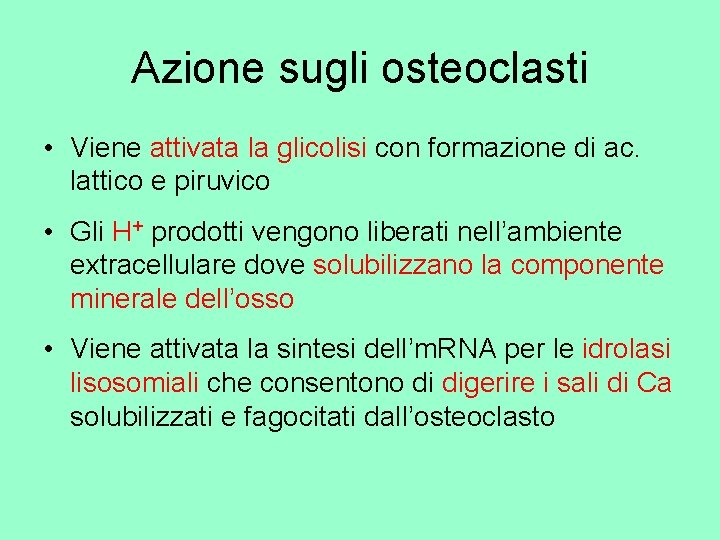 Azione sugli osteoclasti

• Viene attivata la glicolisi con formazione di ac. lattico e piruvico

• Gli $H^+$ prodotti vengono liberati nell’ambiente extracellulare dove solubilizzano la componente minerale dell’osso

• Viene attivata la sintesi dell’mRNA per le idrolasi lisosomiali che consentono di digerire i sali di Ca solubilizzati e fagocitati dall’osteoclasto